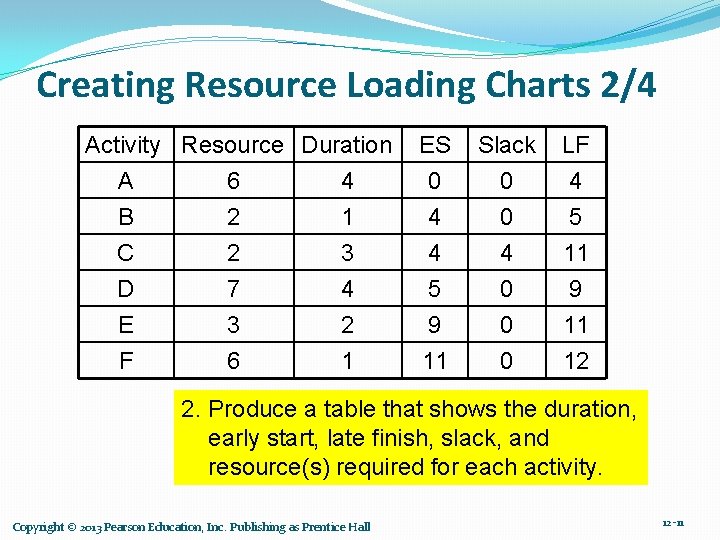 Creating Resource Loading Charts 2/4

| Activity | Resource | Duration | ES | Slack | LF |
|---|---|---|---|---|---|
| A | 6 | 4 | 0 | 0 | 4 |
| B | 2 | 1 | 4 | 0 | 5 |
| C | 2 | 3 | 4 | 4 | 11 |
| D | 7 | 4 | 5 | 0 | 9 |
| E | 3 | 2 | 9 | 0 | 11 |
| F | 6 | 1 | 11 | 0 | 12 |

2. Produce a table that shows the duration, early start, late finish, slack, and resource(s) required for each activity.

Copyright © 2013 Pearson Education, Inc. Publishing as Prentice Hall

12-11